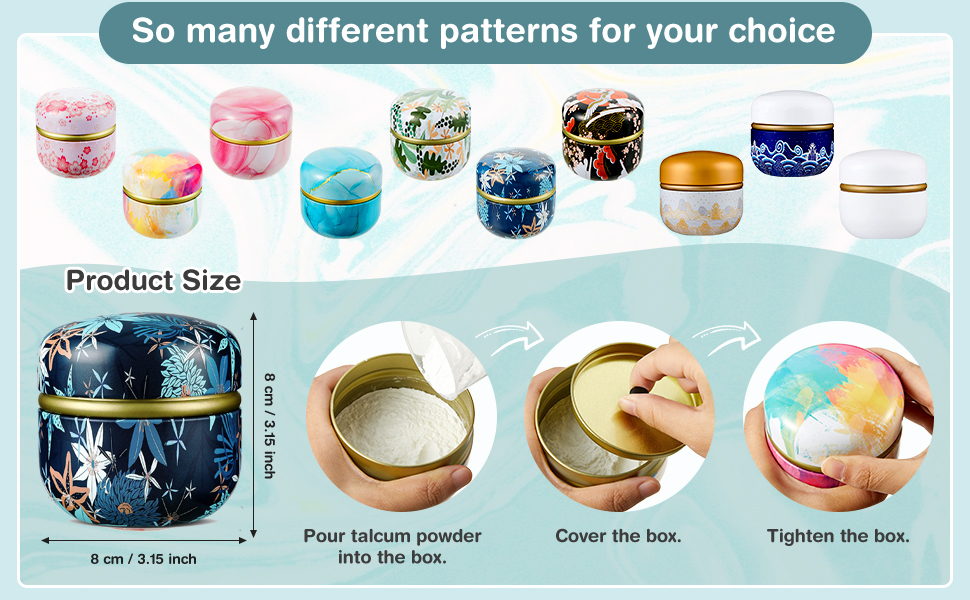 So many different patterns for your choice

Product Size

8 cm / 3.15 inch

8 cm / 3.15 inch

Pour talcum powder into the box.

Cover the box.

Tighten the box.